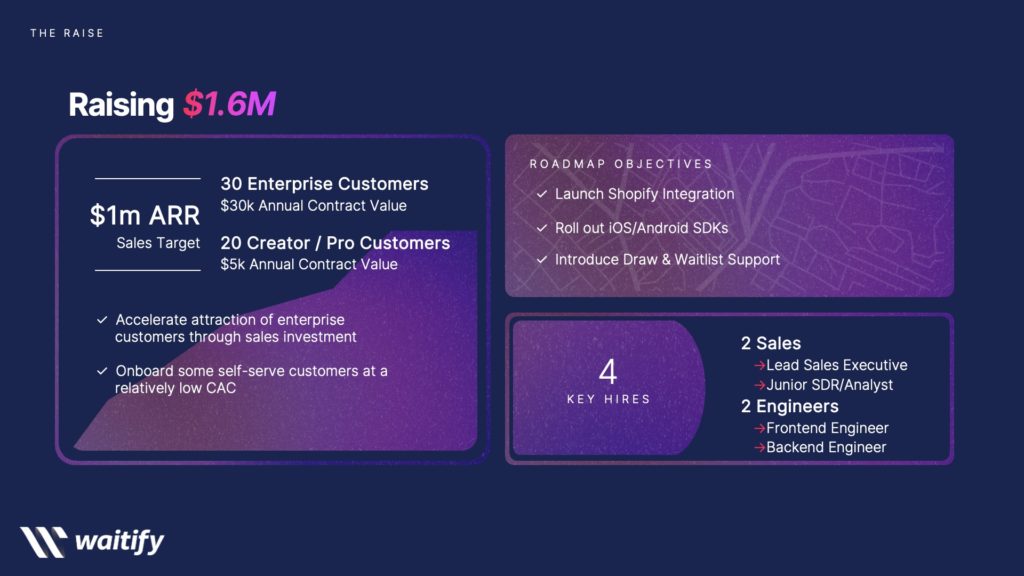 THE RAISE

Raising $1.6M

$1m ARR
Sales Target

30 Enterprise Customers
$30k Annual Contract Value

20 Creator / Pro Customers
$5k Annual Contract Value

✓ Accelerate attraction of enterprise customers through sales investment

✓ Onboard some self-serve customers at a relatively low CAC

ROADMAP OBJECTIVES

✓ Launch Shopify Integration

✓ Roll out iOS/Android SDKs

✓ Introduce Draw & Waitlist Support

4
KEY HIRES

2 Sales
→Lead Sales Executive
→Junior SDR/Analyst
2 Engineers
→Frontend Engineer
→Backend Engineer

waitify